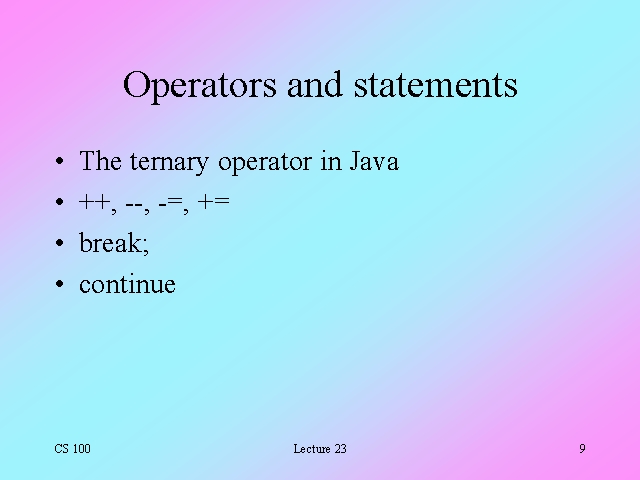 Operators and statements

• The ternary operator in Java
• ++, --, -=, +=
• break;
• continue

CS 100

Lecture 23

9